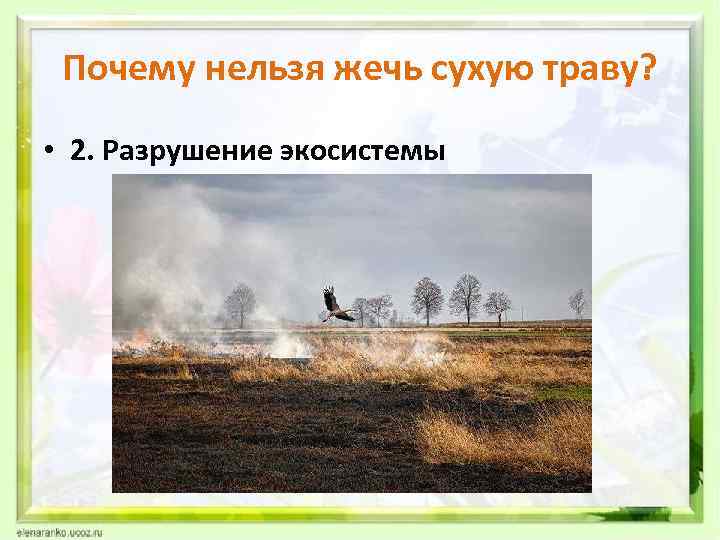 Почему нельзя жечь сухую траву?

• 2. Разрушение экосистемы

elenaranko.ucoz.ru